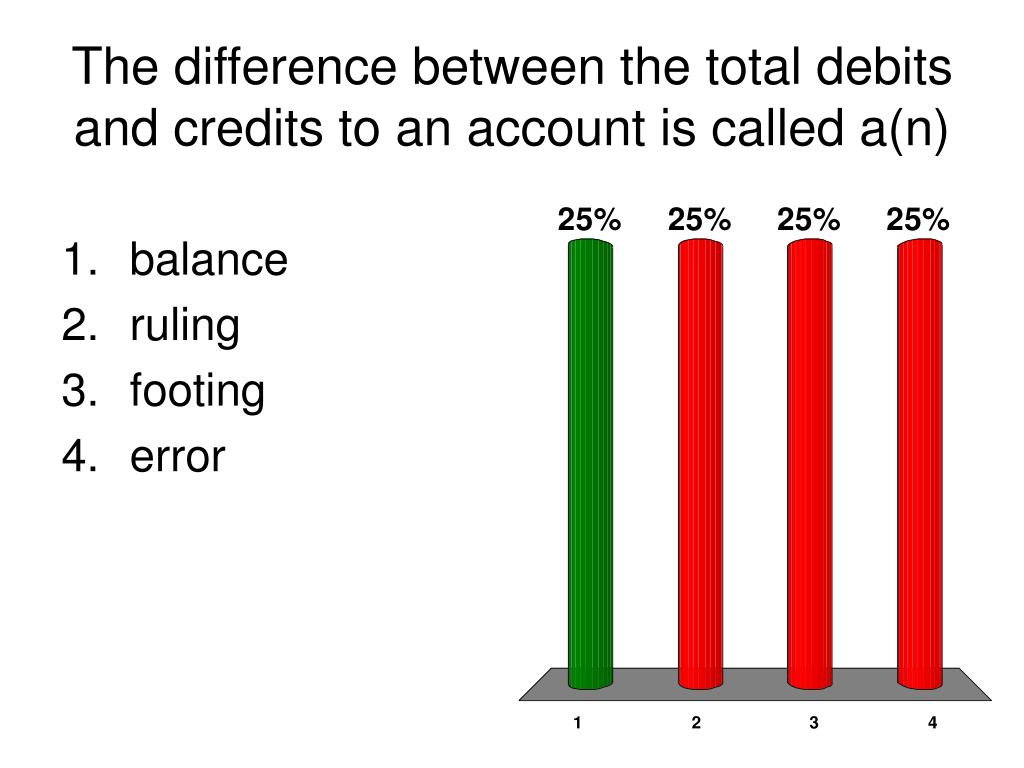 The difference between the total debits and credits to an account is called a(n)

1. balance
2. ruling
3. footing
4. error

25% 25% 25% 25%

1 2 3 4